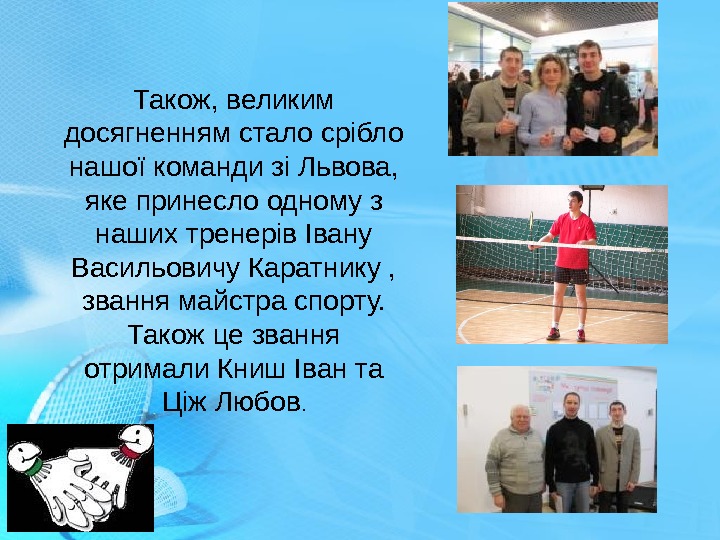 Також, великим досягненням стало срібло нашої команди зі Львова, яке принесло одному з наших тренерів Івану Васильовичу Каратнику , звання майстра спорту. Також це звання отримали Книш Іван та Ціж Любов.